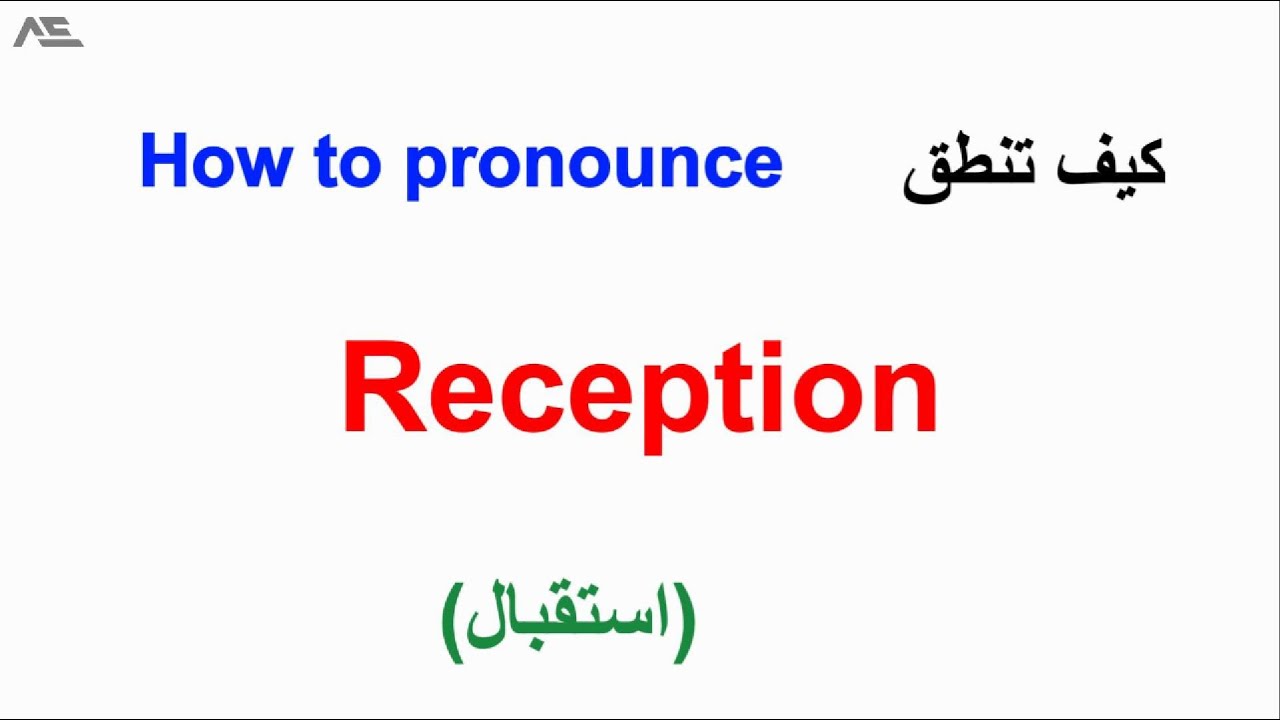 AE

How to pronounce كيف تنطق

Reception

(استقبال)